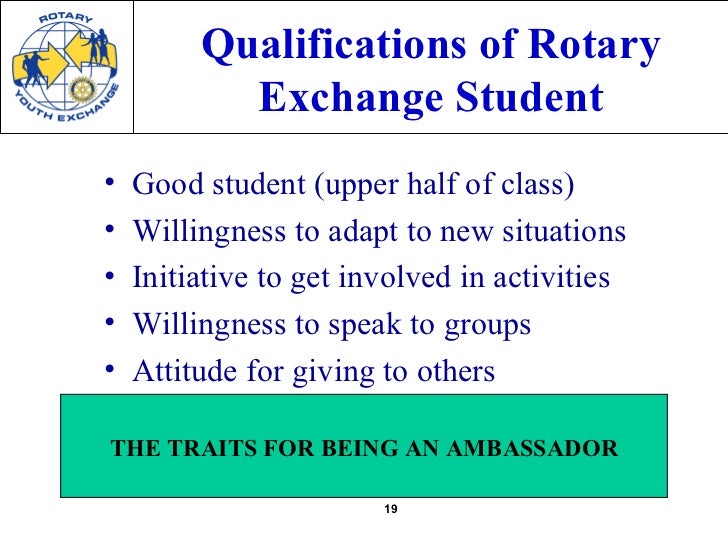 ROTARY YOUTH EXCHANGE

Qualifications of Rotary Exchange Student

• Good student (upper half of class)
• Willingness to adapt to new situations
• Initiative to get involved in activities
• Willingness to speak to groups
• Attitude for giving to others

THE TRAITS FOR BEING AN AMBASSADOR

19